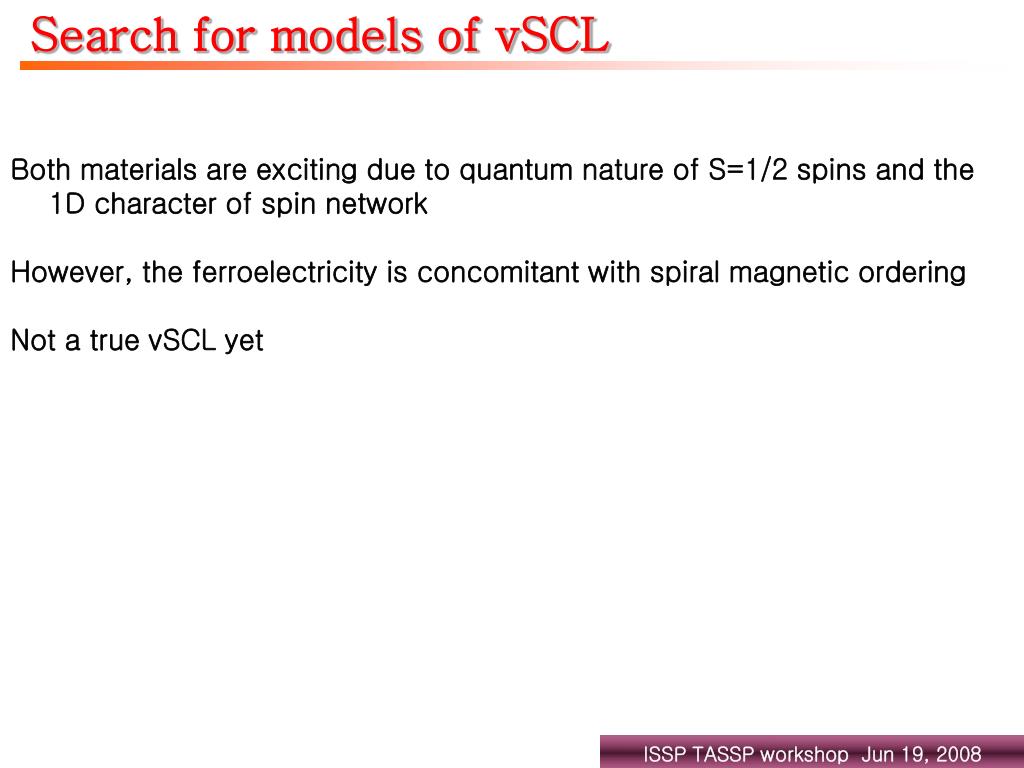 Search for models of vSCL

Both materials are exciting due to quantum nature of S=1/2 spins and the 1D character of spin network

However, the ferroelectricity is concomitant with spiral magnetic ordering

Not a true vSCL yet

ISSP TASSP workshop Jun 19, 2008